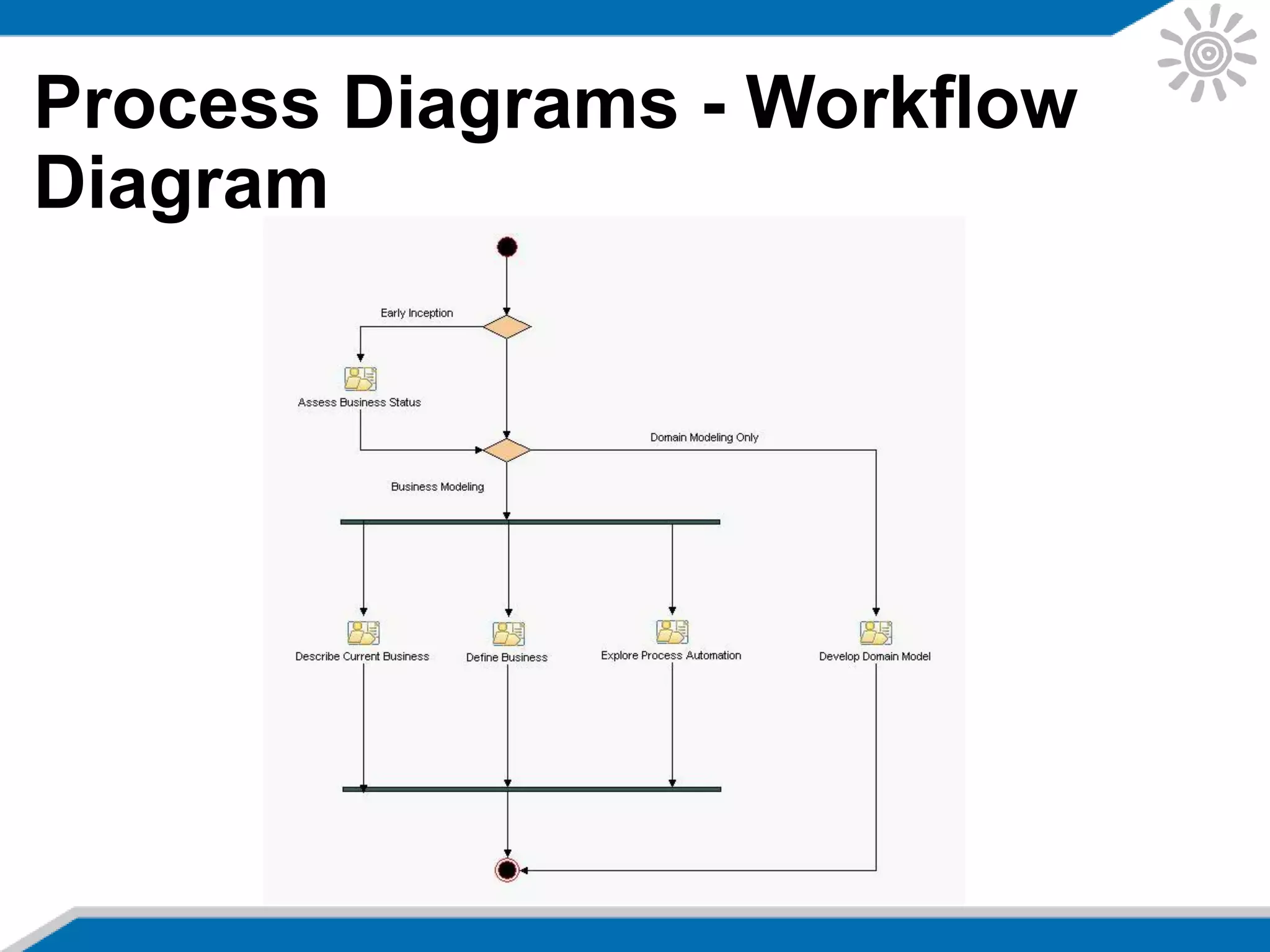 Process Diagrams - Workflow Diagram

Early Inception

Assess Business Status

Domain Modeling Only

Business Modeling

Describe Current Business

Define Business

Explore Process Automation

Develop Domain Model